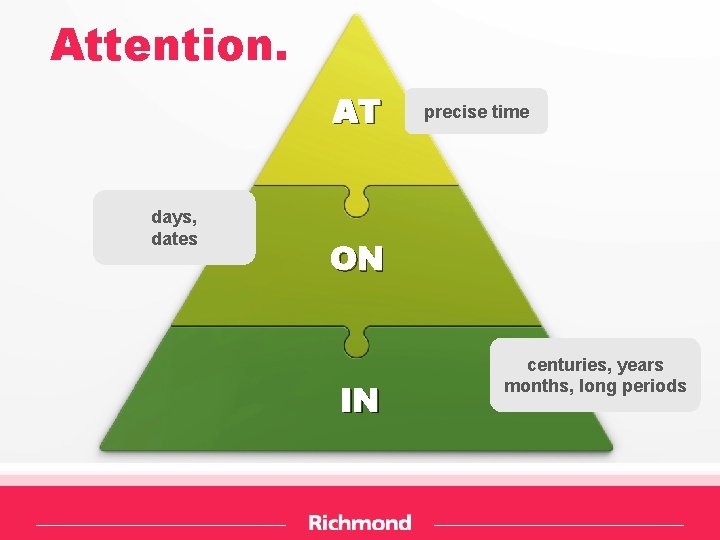 Attention.

AT

precise time

days, dates

ON

IN

centuries, years months, long periods

Richmond